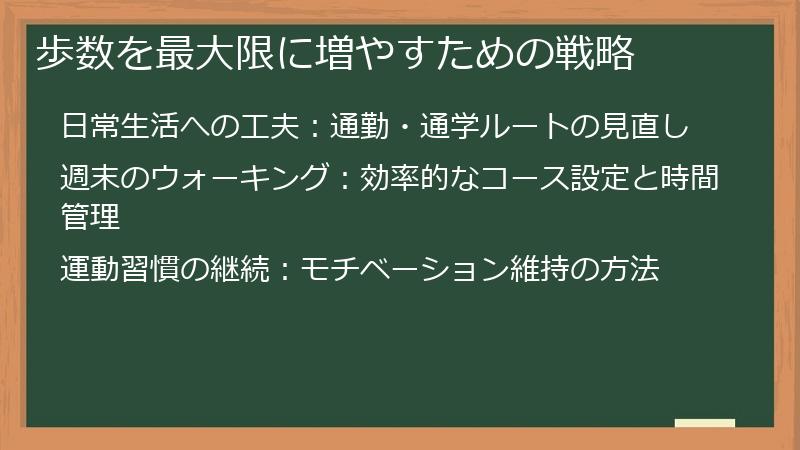 歩数を最大限に増やすための戦略

日常生活への工夫：通勤・通学ルートの見直し

週末のウォーキング：効率的なコース設定と時間管理

運動習慣の継続：モチベーション維持の方法